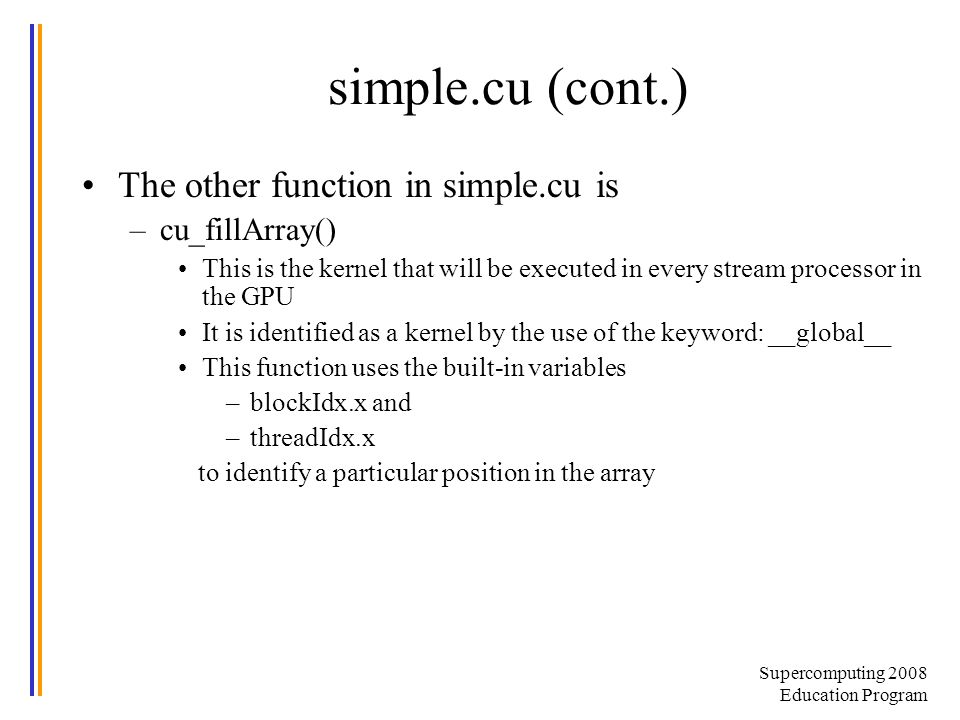 simple.cu (cont.)

• The other function in simple.cu is
– cu_fillArray()
• This is the kernel that will be executed in every stream processor in the GPU
• It is identified as a kernel by the use of the keyword: __global__
• This function uses the built-in variables
– blockIdx.x and
– threadIdx.x
to identify a particular position in the array

Supercomputing 2008
Education Program